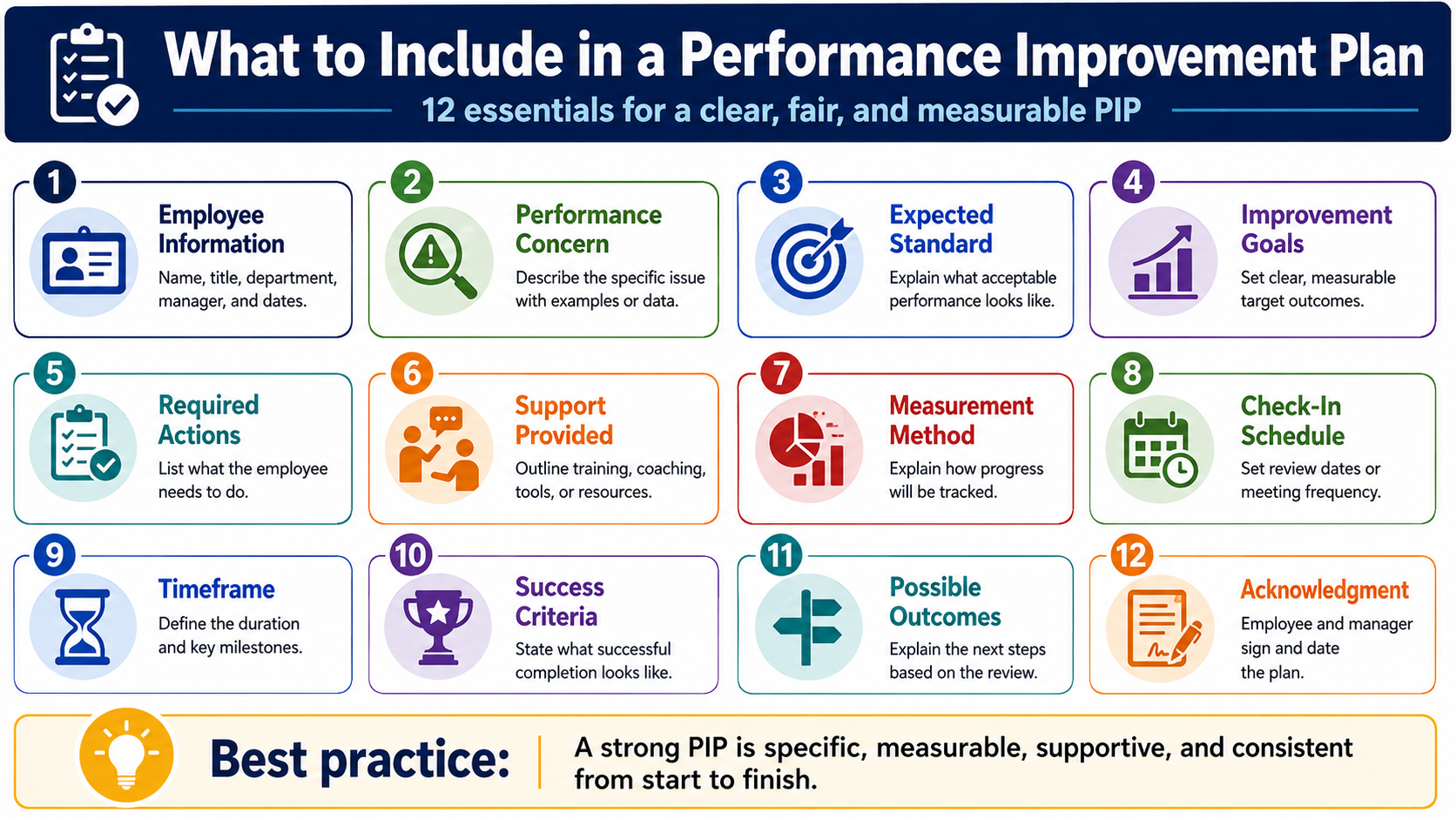 What to Include in a Performance Improvement Plan

12 essentials for a clear, fair, and measurable PIP

1
Employee Information
Name, title, department, manager, and dates.

2
Performance Concern
Describe the specific issue with examples or data.

3
Expected Standard
Explain what acceptable performance looks like.

4
Improvement Goals
Set clear, measurable target outcomes.

5
Required Actions
List what the employee needs to do.

6
Support Provided
Outline training, coaching, tools, or resources.

7
Measurement Method
Explain how progress will be tracked.

8
Check-In Schedule
Set review dates or meeting frequency.

9
Timeframe
Define the duration and key milestones.

10
Success Criteria
State what successful completion looks like.

11
Possible Outcomes
Explain the next steps based on the review.

12
Acknowledgment
Employee and manager sign and date the plan.

Best practice: A strong PIP is specific, measurable, supportive, and consistent from start to finish.